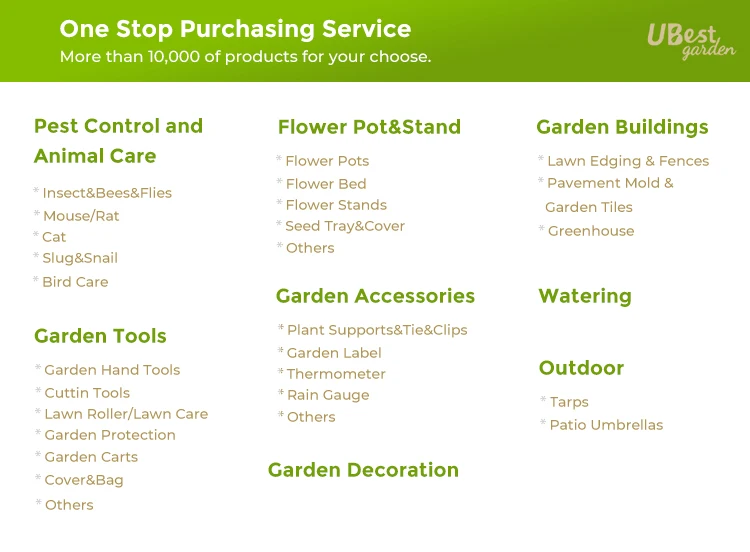 One Stop Purchasing Service
More than 10,000 of products for your choose.

UBest garden

Pest Control and Animal Care

* Insect&Bees&Flies
* Mouse/Rat
* Cat
* Slug&Snail
* Bird Care

Garden Tools

* Garden Hand Tools
* Cuttin Tools
* Lawn Roller/Lawn Care
* Garden Protection
* Garden Carts
* Cover&Bag
* Others

Flower Pot&Stand

* Flower Pots
* Flower Bed
* Flower Stands
* Seed Tray&Cover
* Others

Garden Accessories

* Plant Supports&Tie&Clips
* Garden Label
* Thermometer
* Rain Gauge
* Others

Garden Decoration

Garden Buildings

* Lawn Edging & Fences
* Pavement Mold & Garden Tiles
* Greenhouse

Watering

Outdoor

* Tarps
* Patio Umbrellas